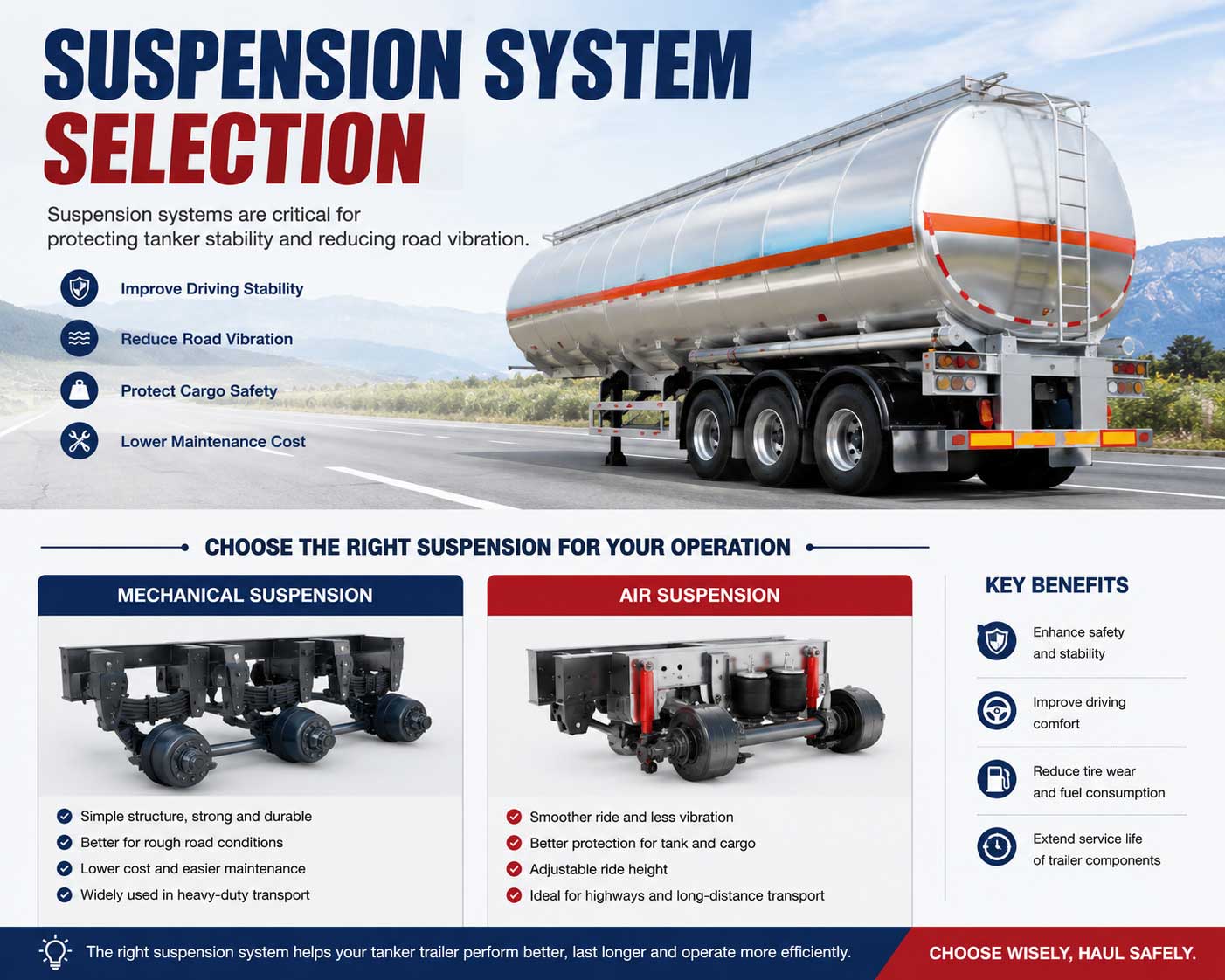 SUSPENSION SYSTEM
SELECTION

Suspension systems are critical for protecting tanker stability and reducing road vibration.

Improve Driving Stability
Reduce Road Vibration
Protect Cargo Safety
Lower Maintenance Cost

CHOOSE THE RIGHT SUSPENSION FOR YOUR OPERATION

MECHANICAL SUSPENSION

Simple structure, strong and durable
Better for rough road conditions
Lower cost and easier maintenance
Widely used in heavy-duty transport

AIR SUSPENSION

Smoother ride and less vibration
Better protection for tank and cargo
Adjustable ride height
Ideal for highways and long-distance transport

KEY BENEFITS

Enhance safety and stability
Improve driving comfort
Reduce tire wear and fuel consumption
Extend service life of trailer components

The right suspension system helps your tanker trailer perform better, last longer and operate more efficiently.

CHOOSE WISELY, HAUL SAFELY.